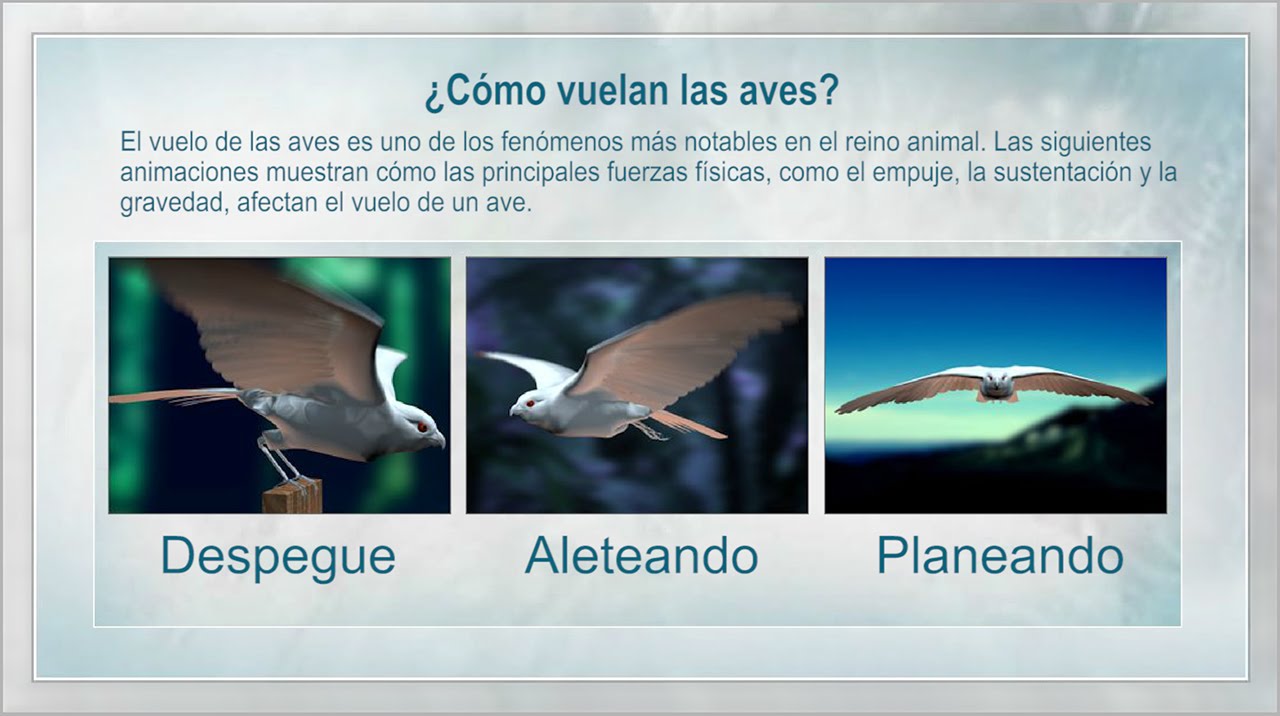 ¿Cómo vuelan las aves?

El vuelo de las aves es uno de los fenómenos más notables en el reino animal. Las siguientes animaciones muestran cómo las principales fuerzas físicas, como el empuje, la sustentación y la gravedad, afectan el vuelo de un ave.

Despegue

Aleteando

Planeando